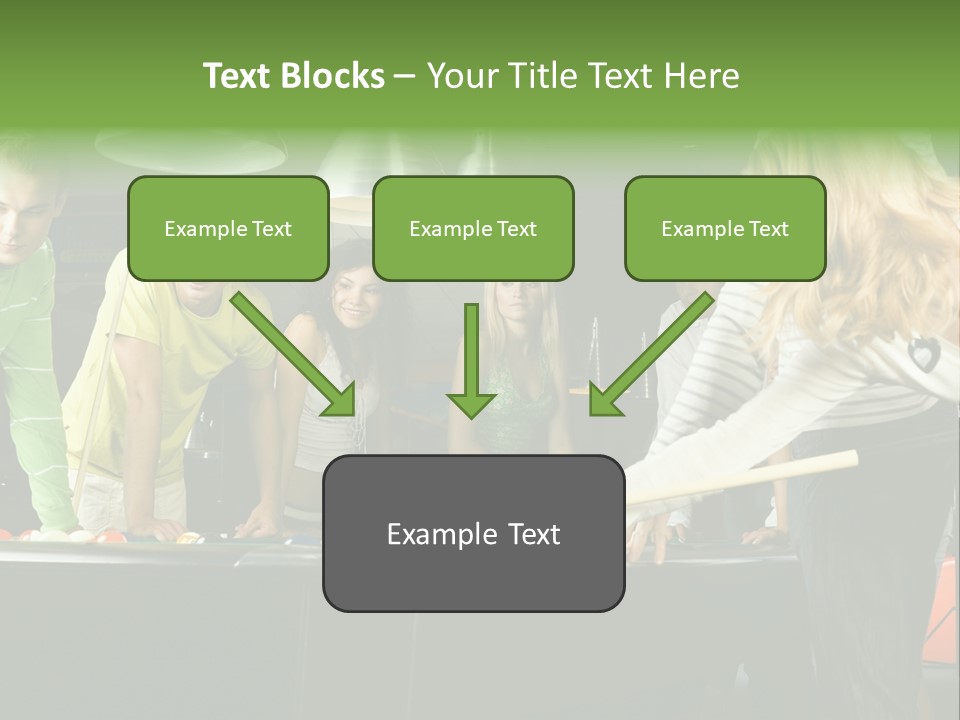 Text Blocks – Your Title Text Here

Example Text

Example Text

Example Text

Example Text